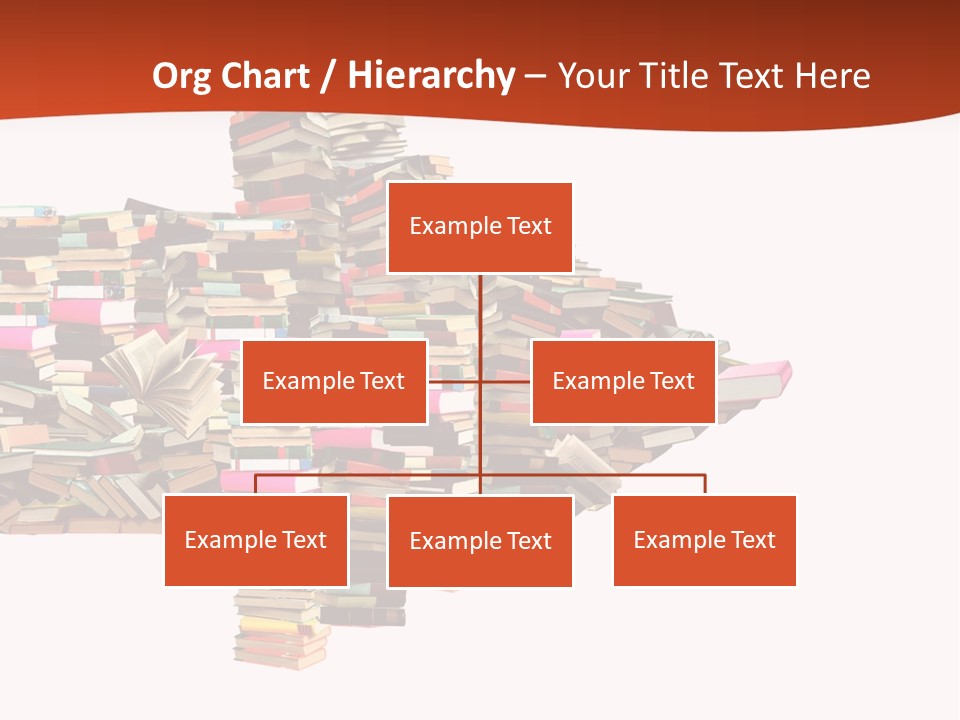 Org Chart / Hierarchy – Your Title Text Here

Example Text

Example Text

Example Text

Example Text

Example Text

Example Text